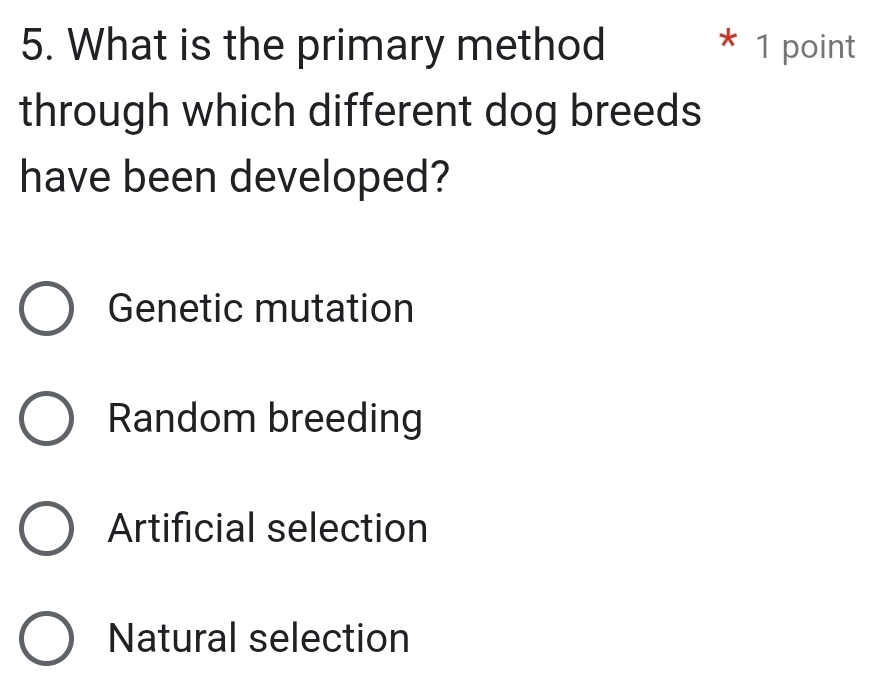 5. What is the primary method through which different dog breeds have been developed? * 1 point

Genetic mutation

Random breeding

Artificial selection

Natural selection